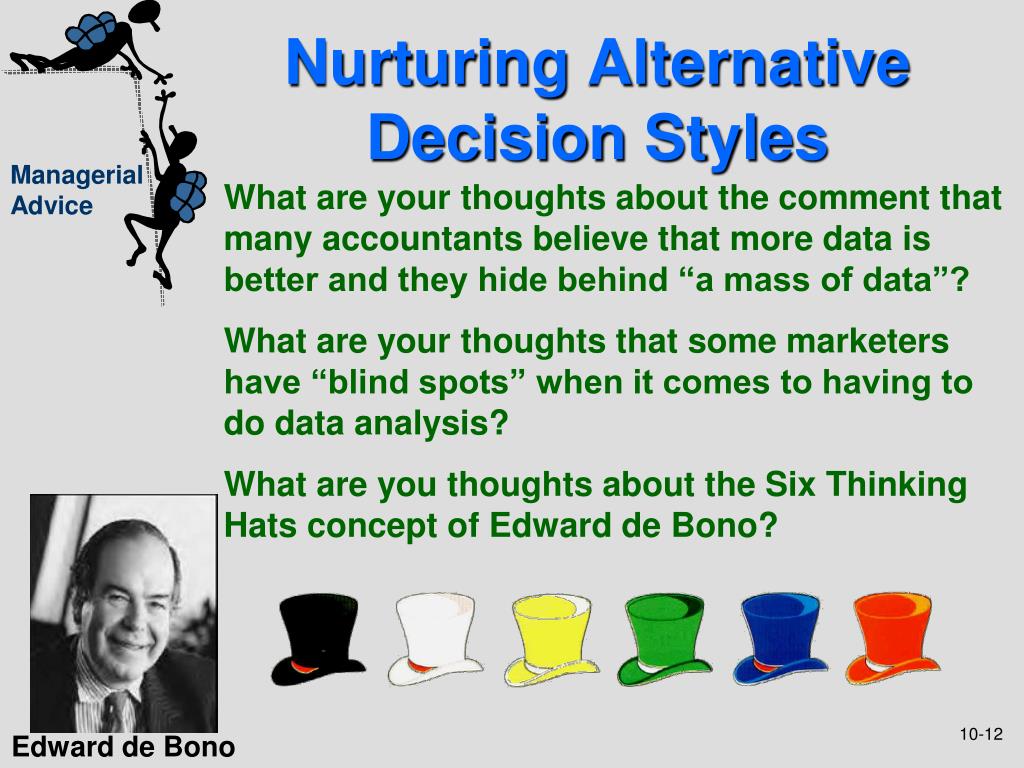 Nurturing Alternative Decision Styles

Managerial Advice

What are your thoughts about the comment that many accountants believe that more data is better and they hide behind “a mass of data”?

What are your thoughts that some marketers have “blind spots” when it comes to having to do data analysis?

What are you thoughts about the Six Thinking Hats concept of Edward de Bono?

Edward de Bono

10-12